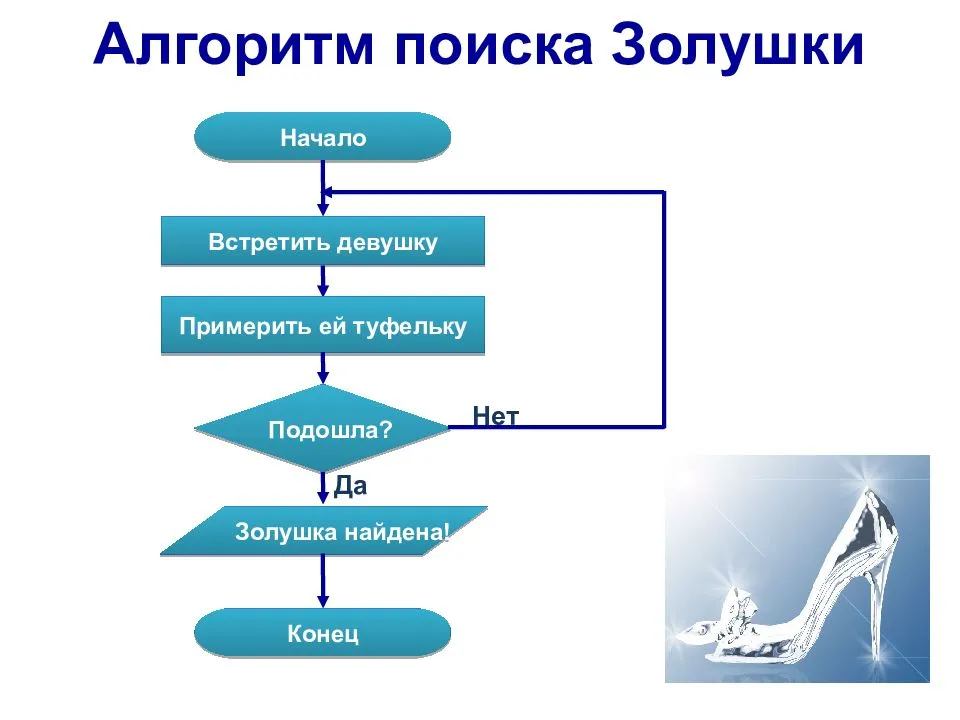 Алгоритм поиска Золушки

Начало

Встретить девушку

Примерить ей туфельку

Подошла?

Нет

Да

Золушка найдена!

Конец